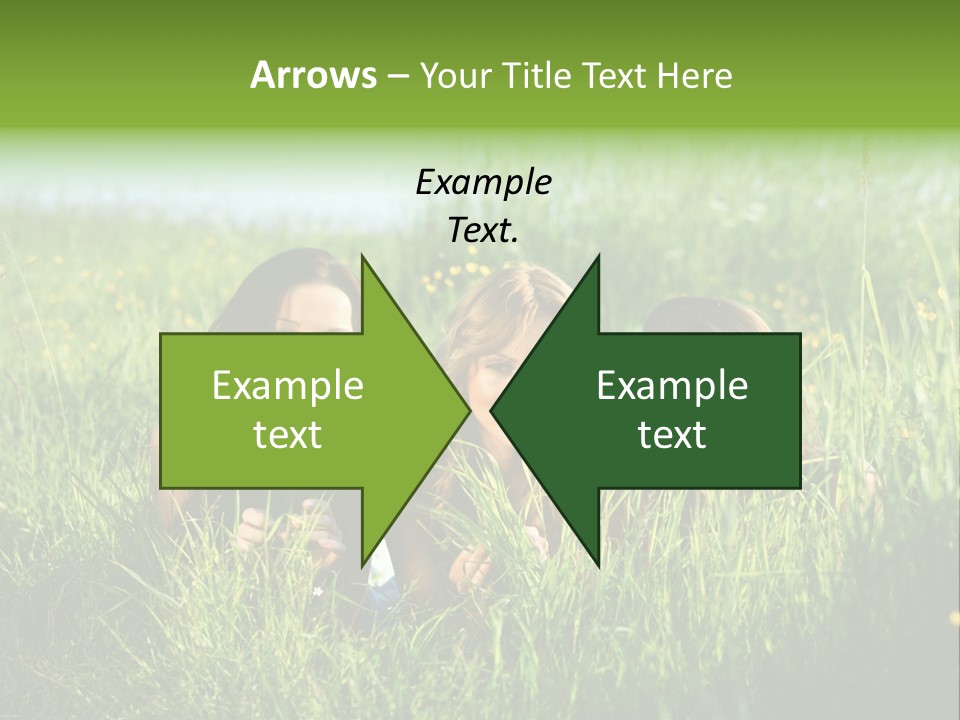 Arrows – Your Title Text Here

Example Text.

Example text

Example text